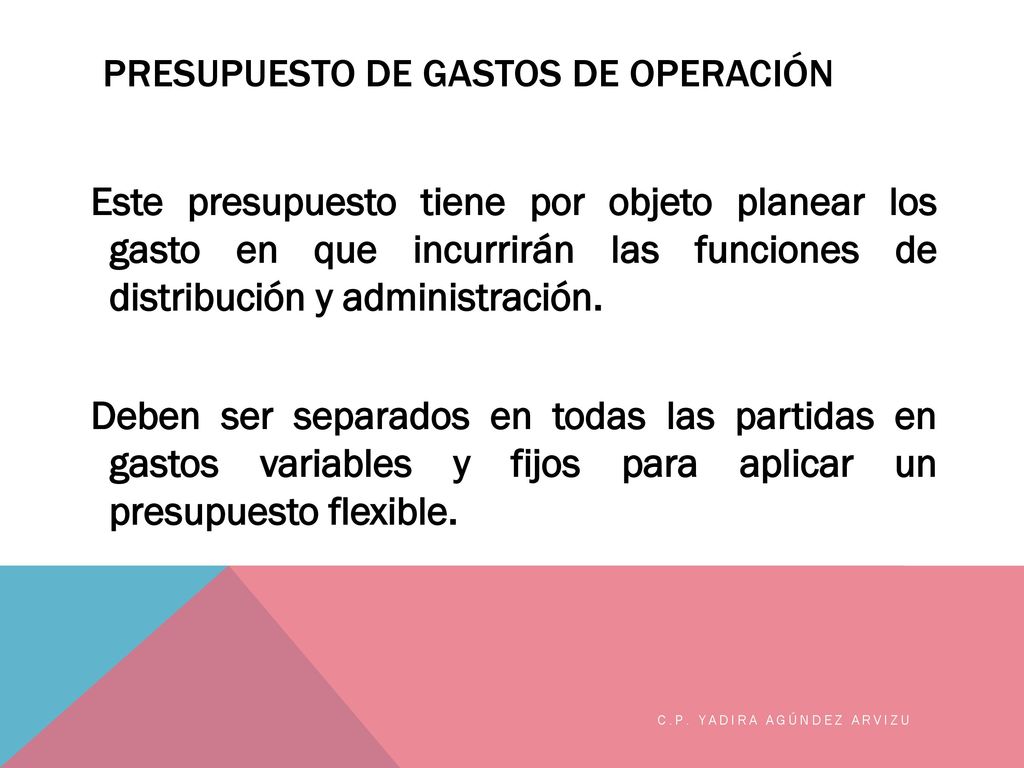 PRESUPUESTO DE GASTOS DE OPERACIÓN

Este presupuesto tiene por objeto planear los gasto en que incurrirán las funciones de distribución y administración.

Deben ser separados en todas las partidas en gastos variables y fijos para aplicar un presupuesto flexible.

C.P. YADIRA AGÚNDEZ ARVIZU